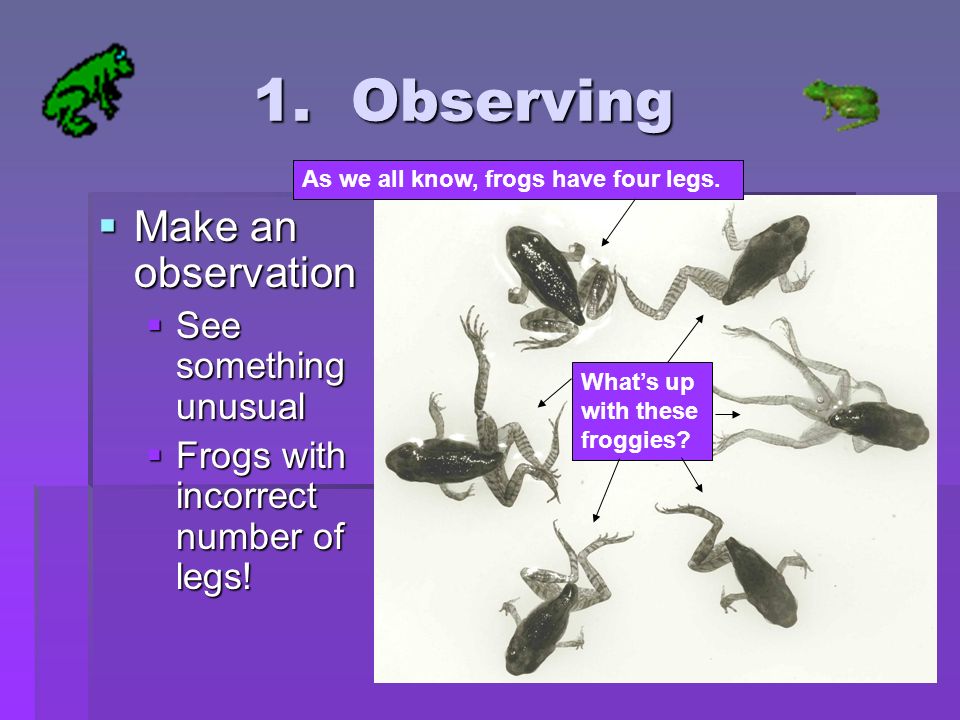 1. Observing

As we all know, frogs have four legs.

Make an observation
See something unusual
Frogs with incorrect number of legs!

What's up with these froggies?